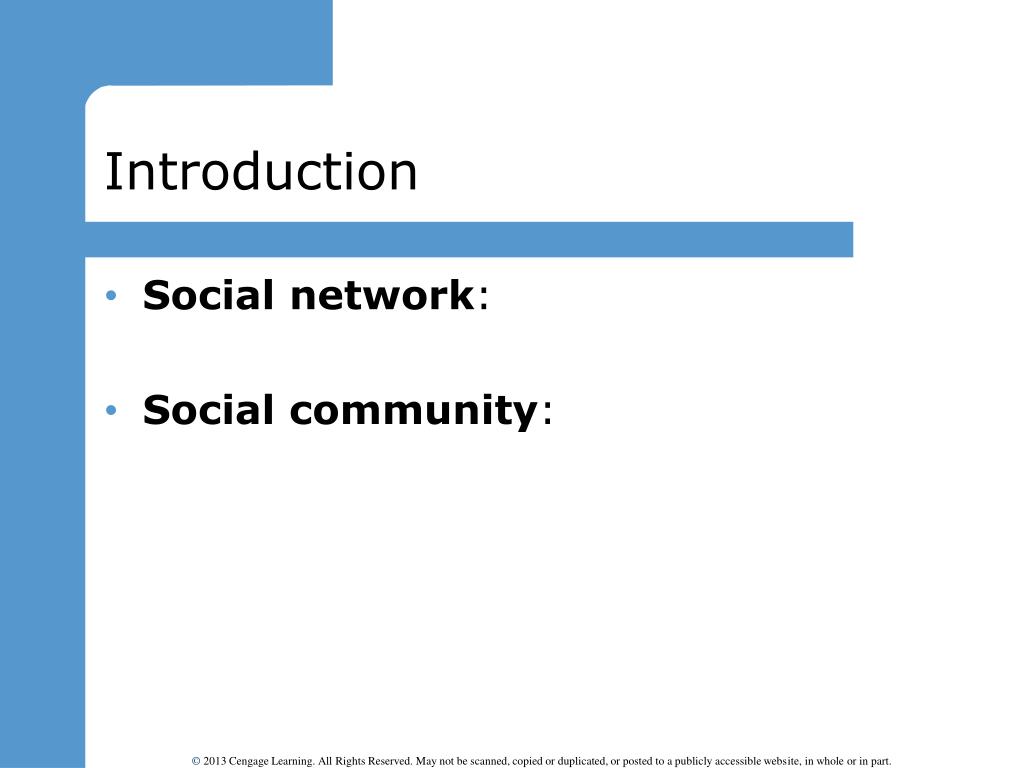 Introduction

• Social network:

• Social community:

© 2013 Cengage Learning. All Rights Reserved. May not be scanned, copied or duplicated, or posted to a publicly accessible website, in whole or in part.